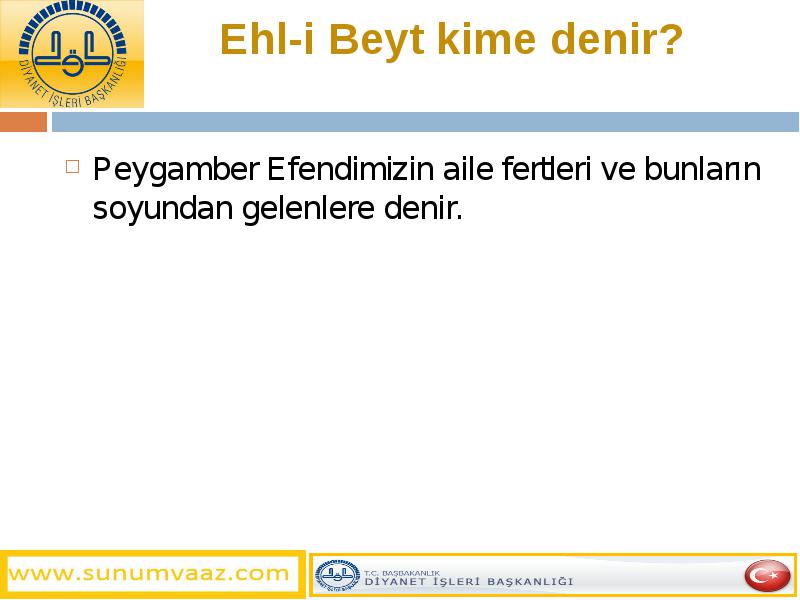 DİYANET İŞLERİ BAŞKANLIĞI

Ehl-i Beyt kime denir?

Peygamber Efendimizin aile fertleri ve bunların soyundan gelenlere denir.

www.sunumvaaz.com

T.C. BAŞBAKANLIK
DİYANET İŞLERİ BAŞKANLIĞI